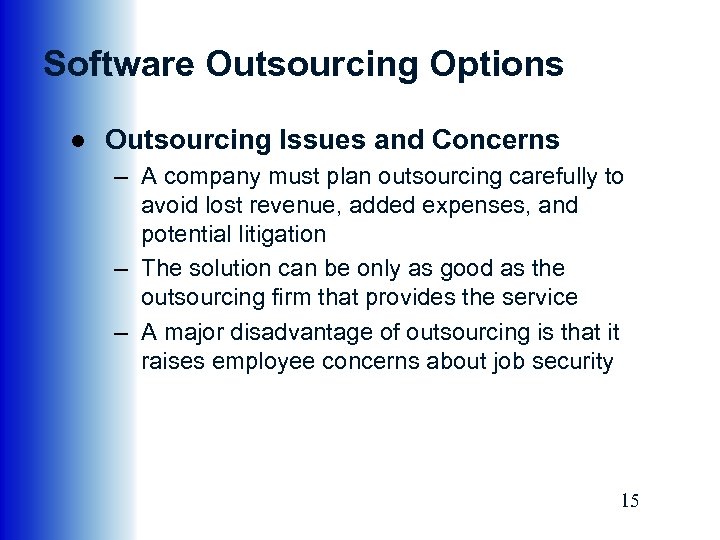 Software Outsourcing Options

● Outsourcing Issues and Concerns
– A company must plan outsourcing carefully to avoid lost revenue, added expenses, and potential litigation
– The solution can be only as good as the outsourcing firm that provides the service
– A major disadvantage of outsourcing is that it raises employee concerns about job security

15